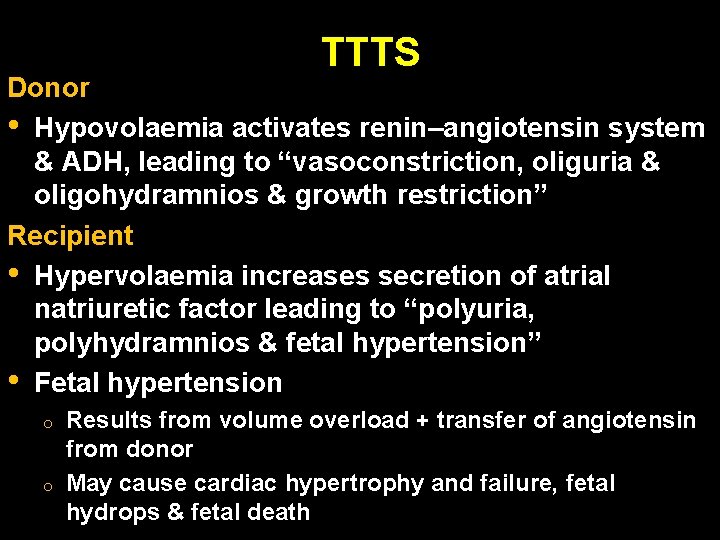 TTTS

Donor

• Hypovolaemia activates renin–angiotensin system & ADH, leading to “vasoconstriction, oliguria & oligohydramnios & growth restriction”

Recipient

• Hypervolaemia increases secretion of atrial natriuretic factor leading to “polyuria, polyhydramnios & fetal hypertension”

• Fetal hypertension

o Results from volume overload + transfer of angiotensin from donor

o May cause cardiac hypertrophy and failure, fetal hydrops & fetal death